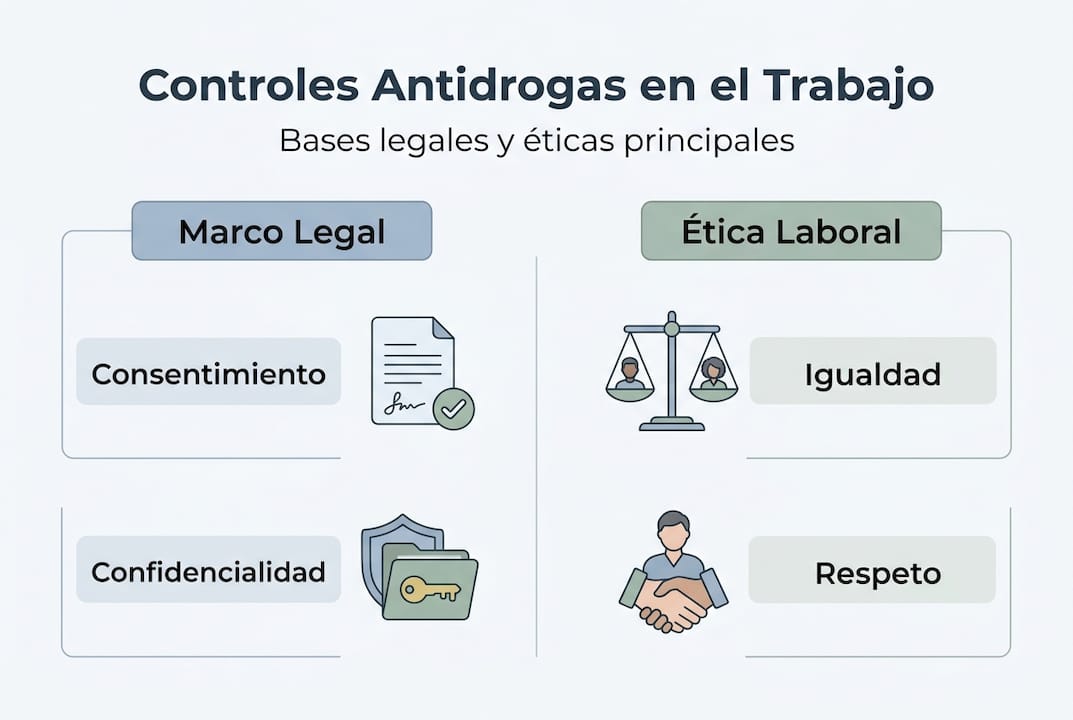 Controles Antidrogas en el Trabajo

Bases legales y éticas principales

Marco Legal

Consentimiento

Confidencialidad

Ética Laboral

Igualdad

Respeto